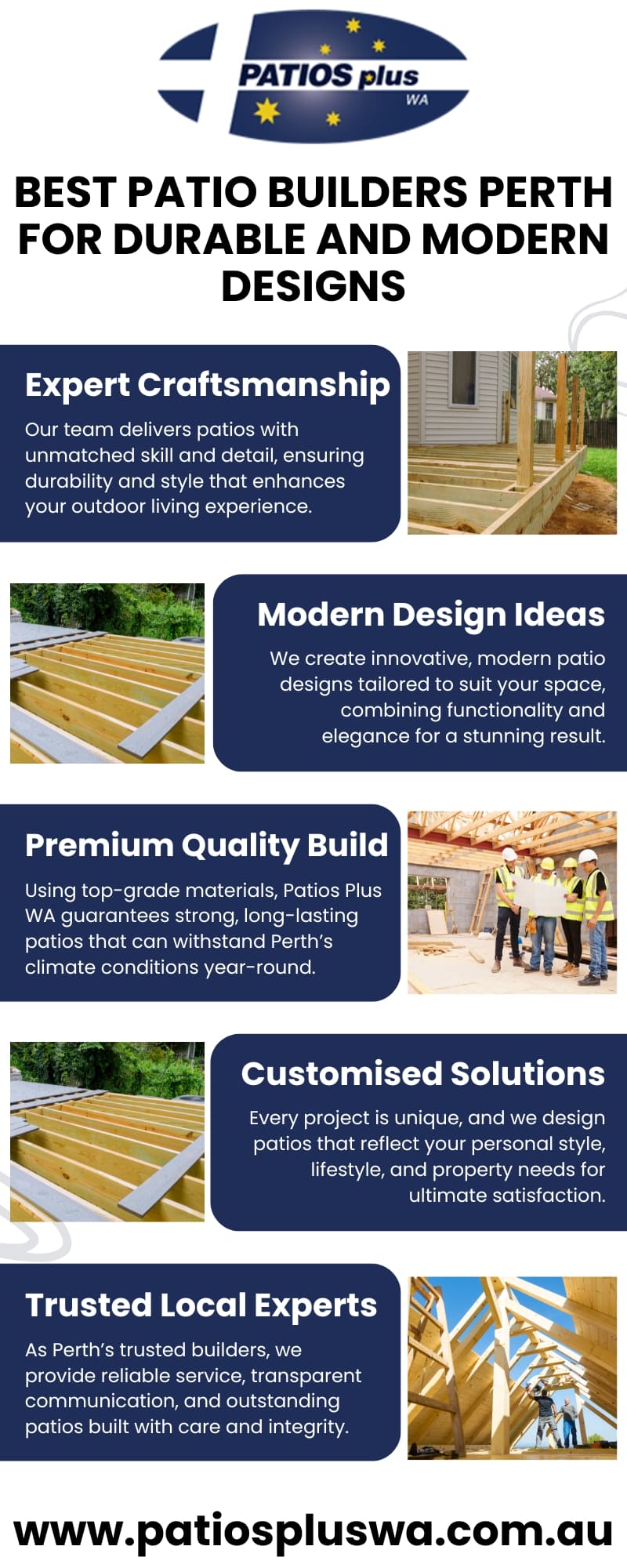 PATIOS plus WA

BEST PATIO BUILDERS PERTH FOR DURABLE AND MODERN DESIGNS

Expert Craftsmanship

Our team delivers patios with unmatched skill and detail, ensuring durability and style that enhances your outdoor living experience.

Modern Design Ideas

We create innovative, modern patio designs tailored to suit your space, combining functionality and elegance for a stunning result.

Premium Quality Build

Using top-grade materials, Patios Plus WA guarantees strong, long-lasting patios that can withstand Perth's climate conditions year-round.

Customised Solutions

Every project is unique, and we design patios that reflect your personal style, lifestyle, and property needs for ultimate satisfaction.

Trusted Local Experts

As Perth's trusted builders, we provide reliable service, transparent communication, and outstanding patios built with care and integrity.

www.patiospluswa.com.au